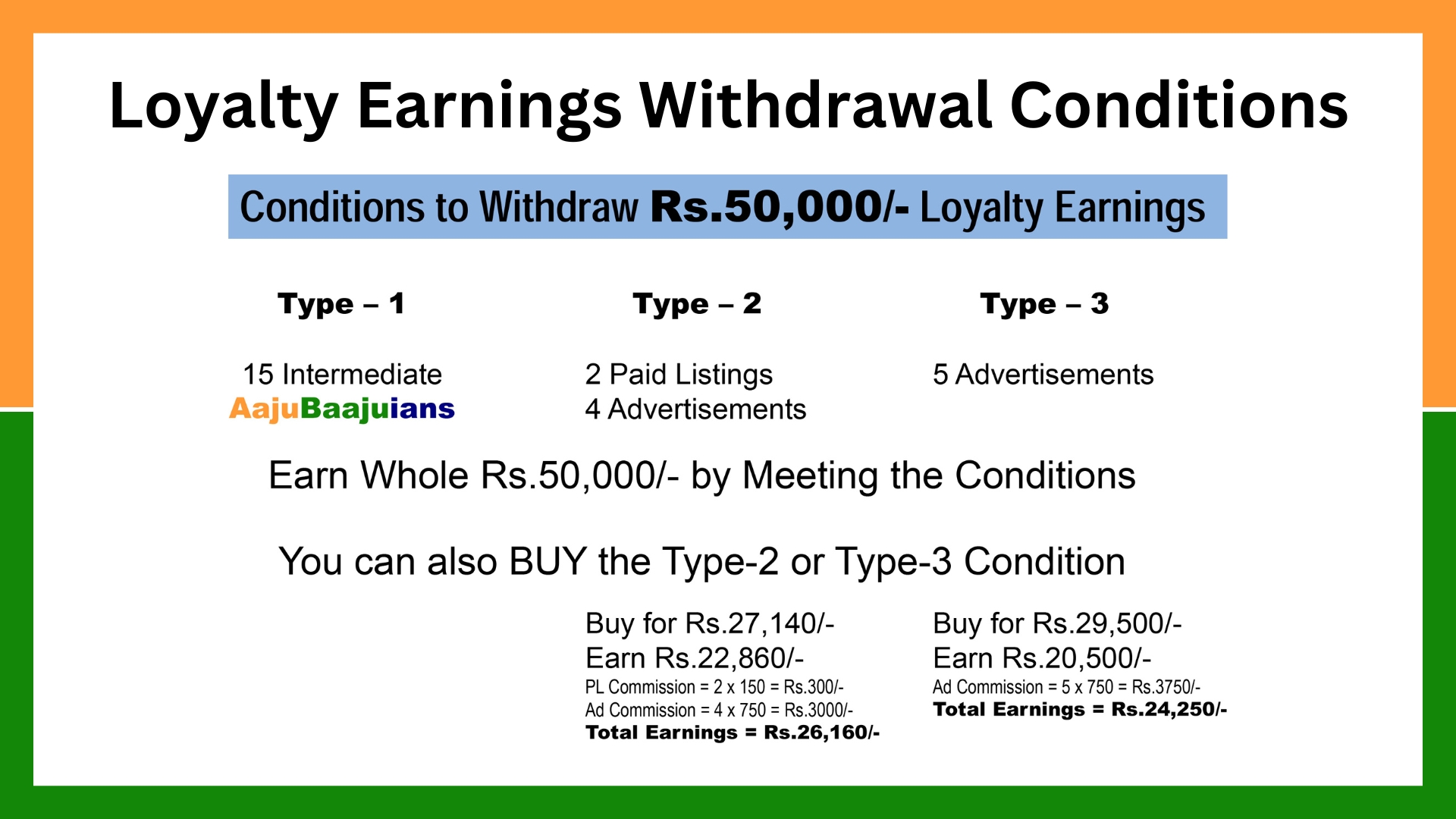 Loyalty Earnings Withdrawal Conditions

Conditions to Withdraw Rs.50,000/- Loyalty Earnings

Type – 1

15 Intermediate AajuBaajuians

Type – 2

2 Paid Listings
4 Advertisements

Type – 3

5 Advertisements

Earn Whole Rs.50,000/- by Meeting the Conditions

You can also BUY the Type-2 or Type-3 Condition

Buy for Rs.27,140/-
Earn Rs.22,860/-
PL Commission = 2 x 150 = Rs.300/-
Ad Commission = 4 x 750 = Rs.3000/-
Total Earnings = Rs.26,160/-

Buy for Rs.29,500/-
Earn Rs.20,500/-
Ad Commission = 5 x 750 = Rs.3750/-
Total Earnings = Rs.24,250/-